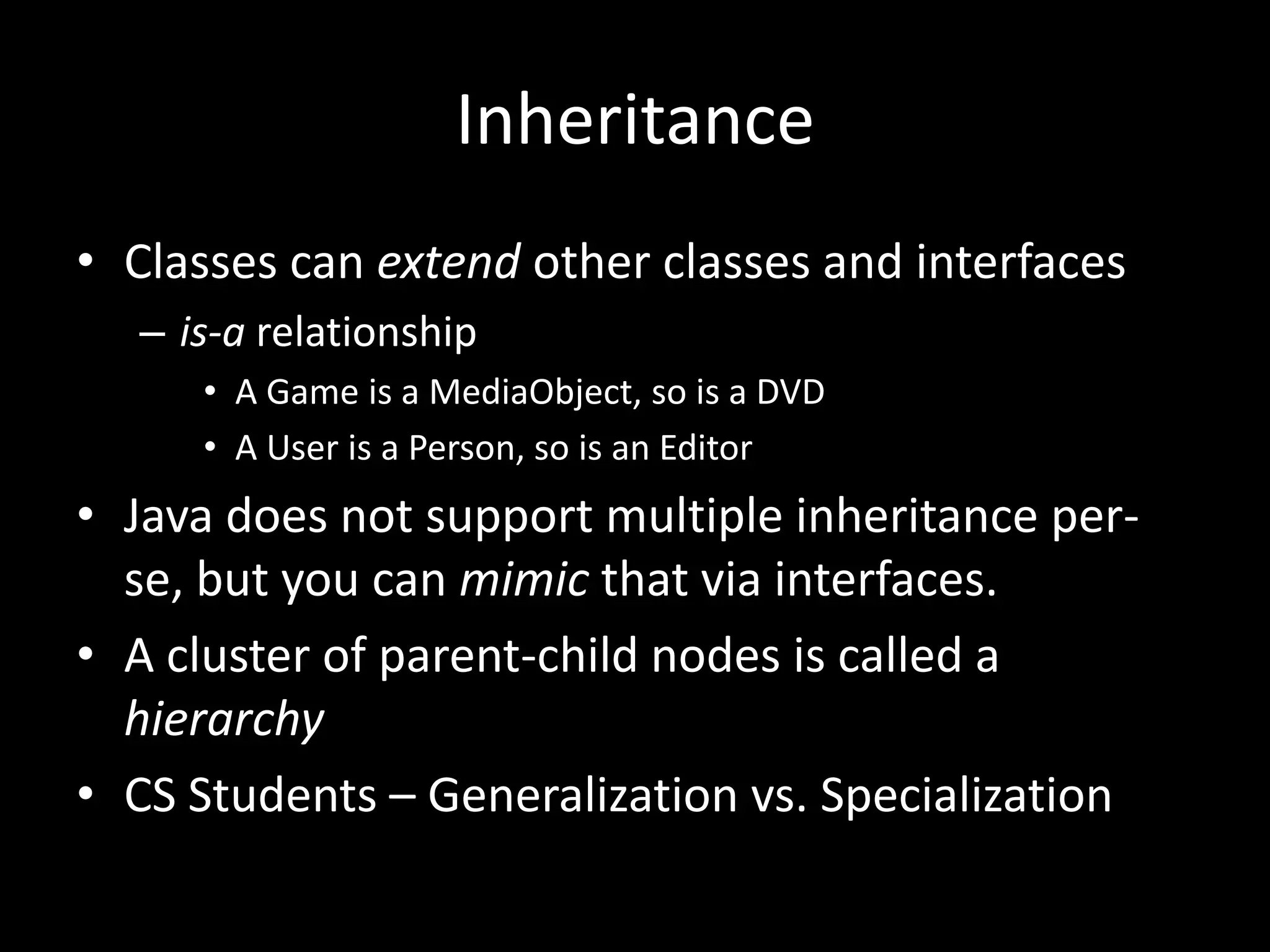 Inheritance

• Classes can extend other classes and interfaces
  – is-a relationship
    • A Game is a MediaObject, so is a DVD
    • A User is a Person, so is an Editor
• Java does not support multiple inheritance per-se, but you can mimic that via interfaces.
• A cluster of parent-child nodes is called a hierarchy
• CS Students – Generalization vs. Specialization